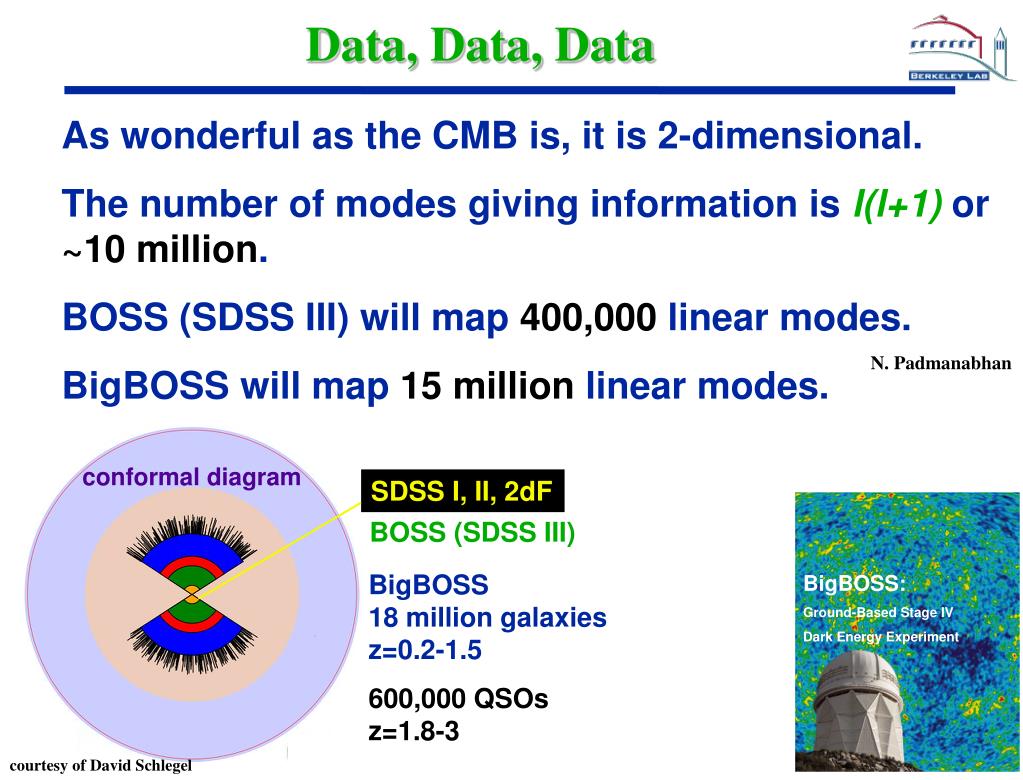 Data, Data, Data

BERKELEY LAB

As wonderful as the CMB is, it is 2-dimensional.

The number of modes giving information is $l(l+1)$ or ~10 million.

BOSS (SDSS III) will map 400,000 linear modes.

N. Padmanabhan

BigBOSS will map 15 million linear modes.

conformal diagram

SDSS I, II, 2dF

BOSS (SDSS III)

BigBOSS
18 million galaxies
z=0.2-1.5

600,000 QSOs
z=1.8-3

BigBOSS:
Ground-Based Stage IV
Dark Energy Experiment

courtesy of David Schlegel